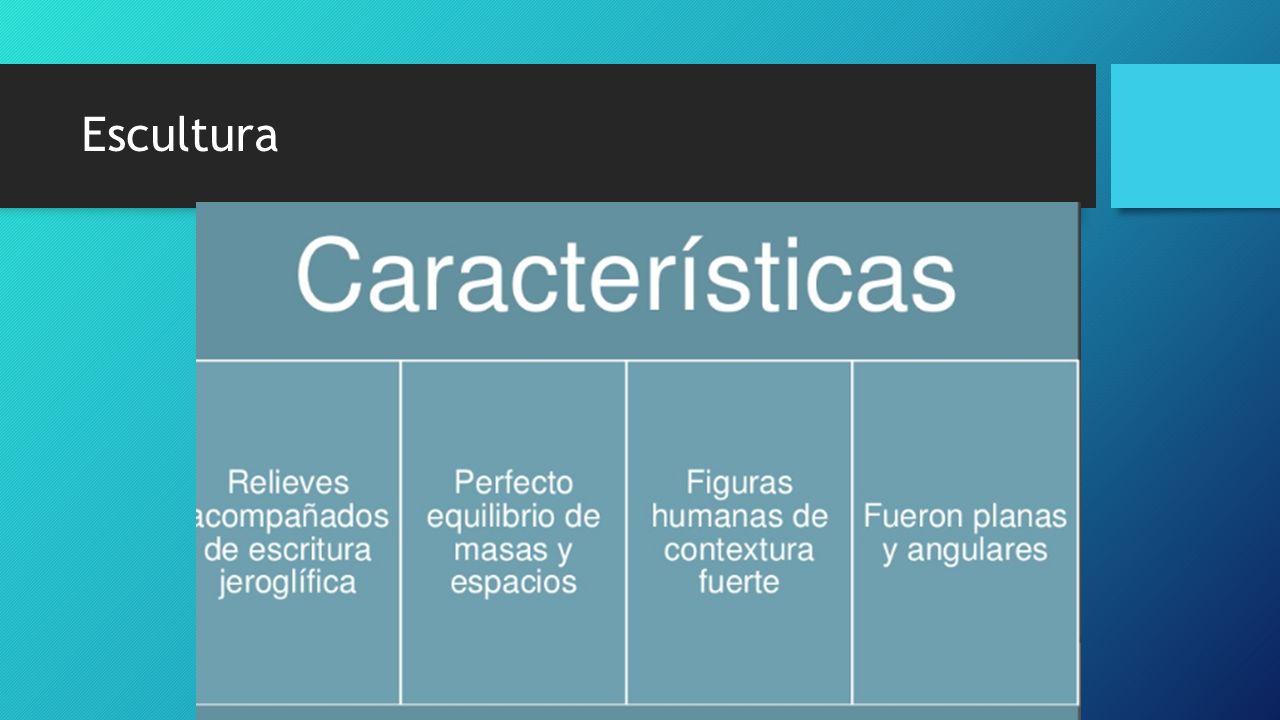 Escultura

Características

| Relieves acompañados de escritura jeroglífica | Perfecto equilibrio de masas y espacios | Figuras humanas de contextura fuerte | Fueron planas y angulares |
|---|---|---|---|